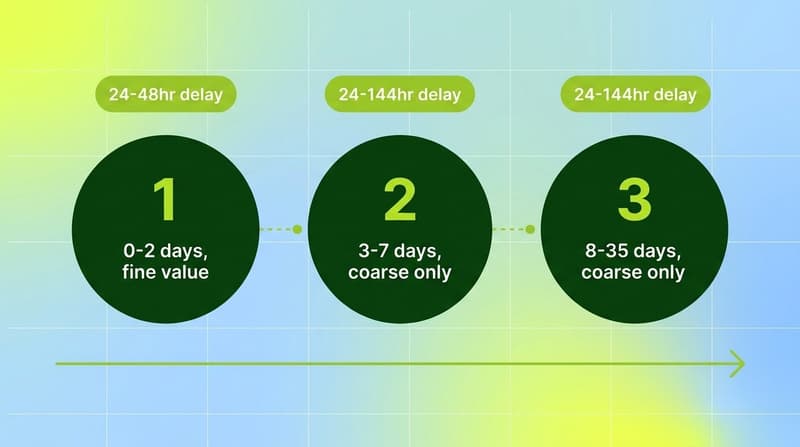 24-48hr delay

1

0-2 days, fine value

24-144hr delay

2

3-7 days, coarse only

24-144hr delay

3

8-35 days, coarse only